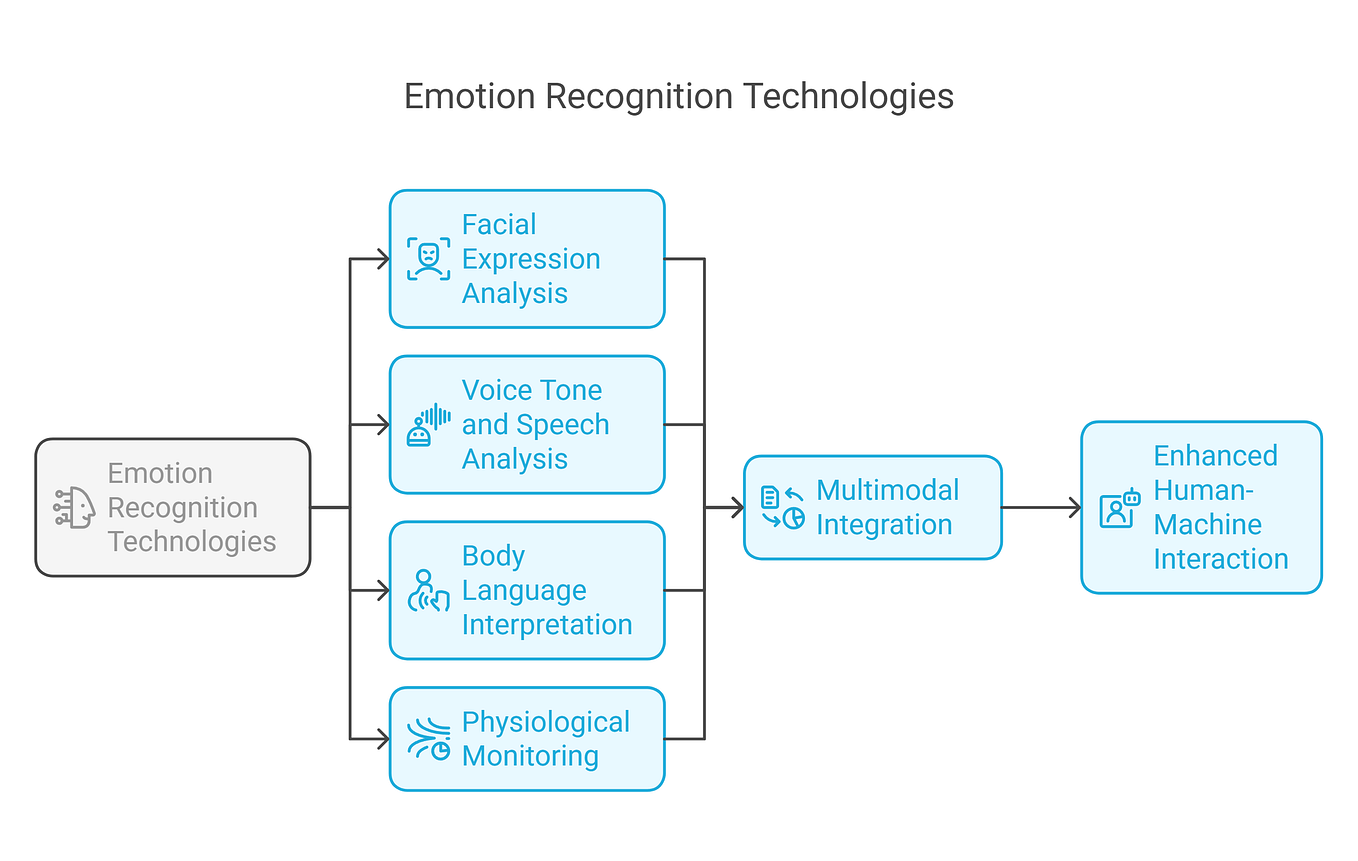 Emotion Recognition Technologies

Emotion Recognition Technologies

Facial Expression Analysis

Voice Tone and Speech Analysis

Body Language Interpretation

Physiological Monitoring

Multimodal Integration

Enhanced Human-Machine Interaction